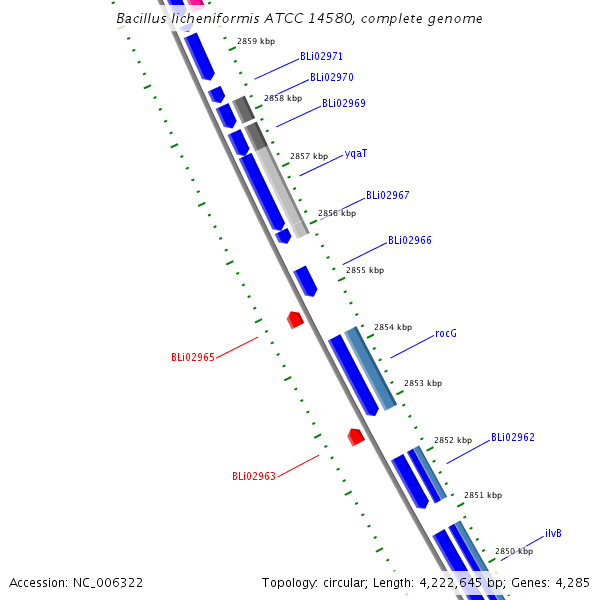 Bacillus licheniformis ATCC 14580, complete genome

2859 kbp
BLi02971
BLi02970
2858 kbp
BLi02969
2857 kbp
yqaT
BLi02967
2856 kbp
BLi02966
2855 kbp
2854 kbp
rocG
BLi02965
2853 kbp
2852 kbp
BLi02962
BLi02963
2851 kbp
ilvB
2850 kbp

Accession: NC_006322

Topology: circular; Length: 4,222,645 bp; Genes: 4,285